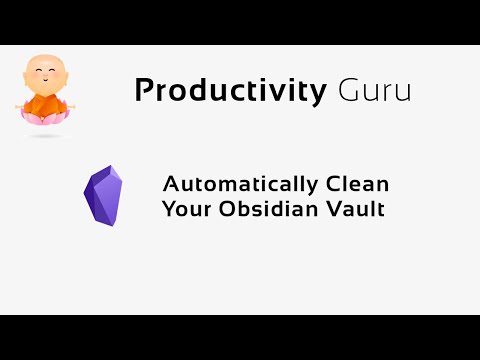 Productivity Guru

Automatically Clean
Your Obsidian Vault